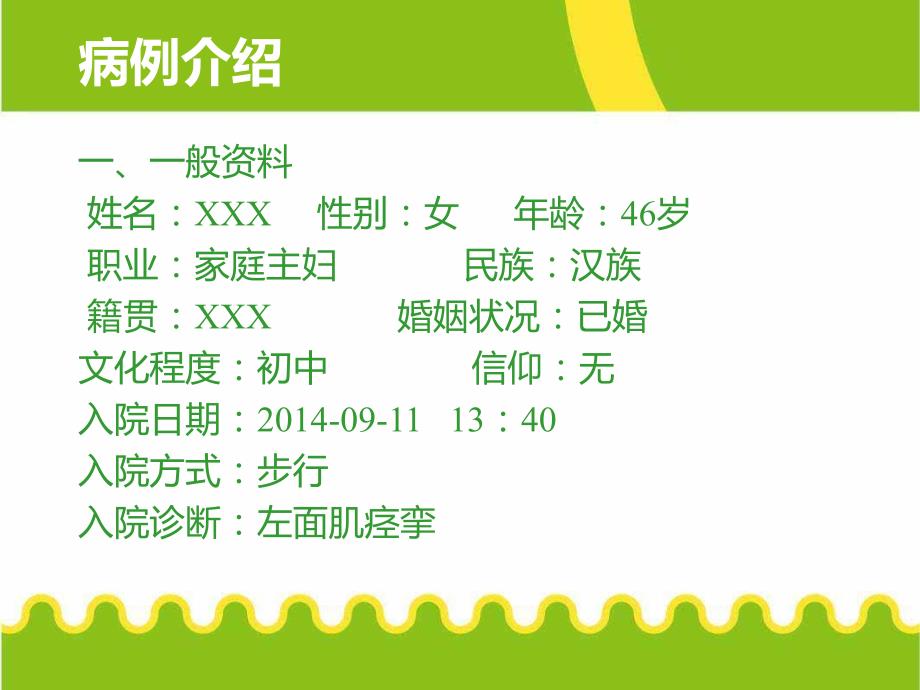 病例介绍

一、一般资料

姓名：XXX　性别：女　年龄：46岁

职业：家庭主妇　民族：汉族

籍贯：XXX　婚姻状况：已婚

文化程度：初中　信仰：无

入院日期：2014-09-11　13：40

入院方式：步行

入院诊断：左面肌痉挛